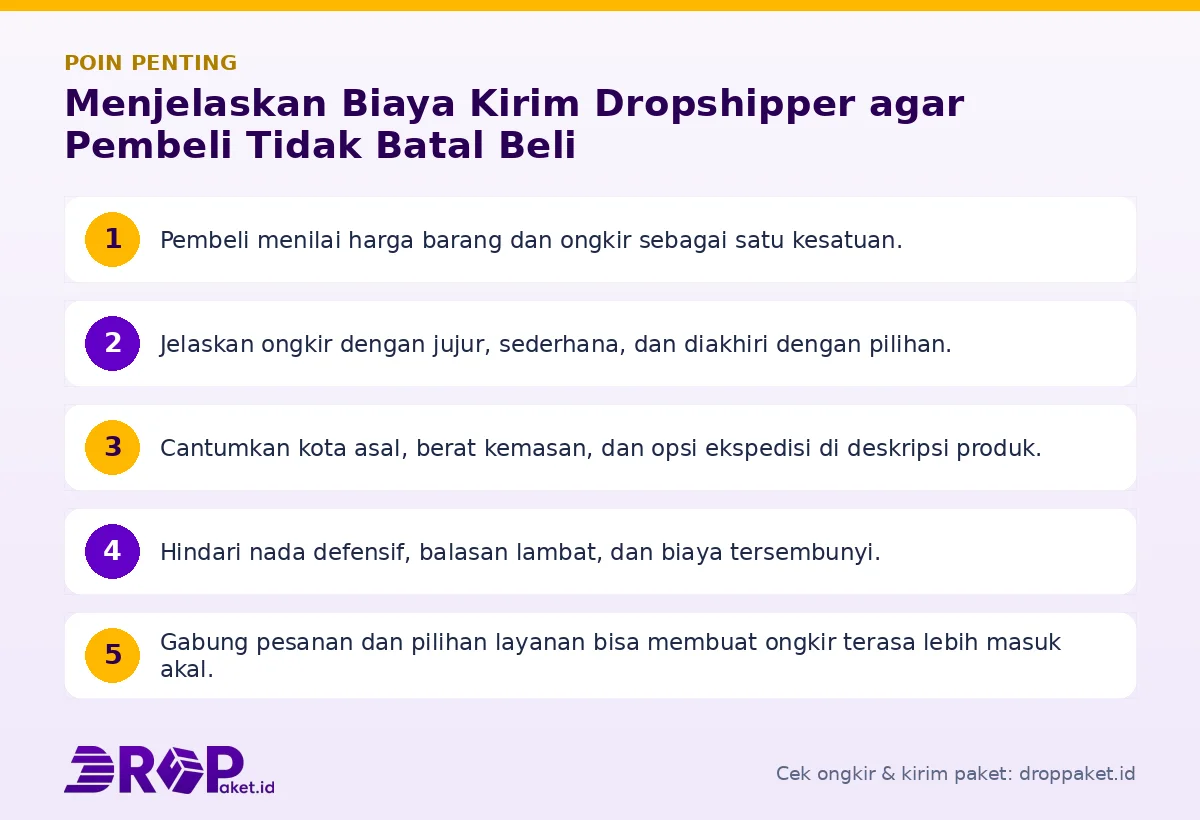 POIN PENTING

Menjelaskan Biaya Kirim Dropshipper agar Pembeli Tidak Batal Beli

1 Pembeli menilai harga barang dan ongkir sebagai satu kesatuan.

2 Jelaskan ongkir dengan jujur, sederhana, dan diakhiri dengan pilihan.

3 Cantumkan kota asal, berat kemasan, dan opsi ekspedisi di deskripsi produk.

4 Hindari nada defensif, balasan lambat, dan biaya tersembunyi.

5 Gabung pesanan dan pilihan layanan bisa membuat ongkir terasa lebih masuk akal.

DROPaket.id

Cek ongkir & kirim paket: droppaket.id